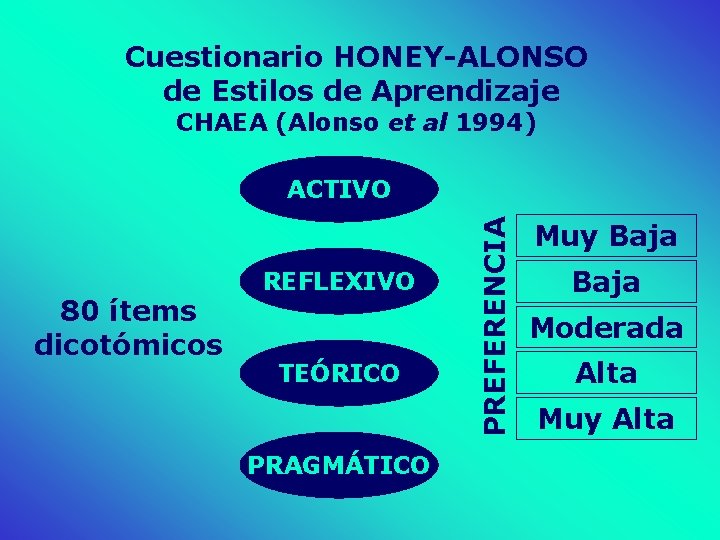 Cuestionario HONEY-ALONSO
de Estilos de Aprendizaje
CHAEA (Alonso et al 1994)

80 ítems dicotómicos

ACTIVO

REFLEXIVO

TEÓRICO

PRAGMÁTICO

PREFERENCIA

Muy Baja
Baja
Moderada
Alta
Muy Alta